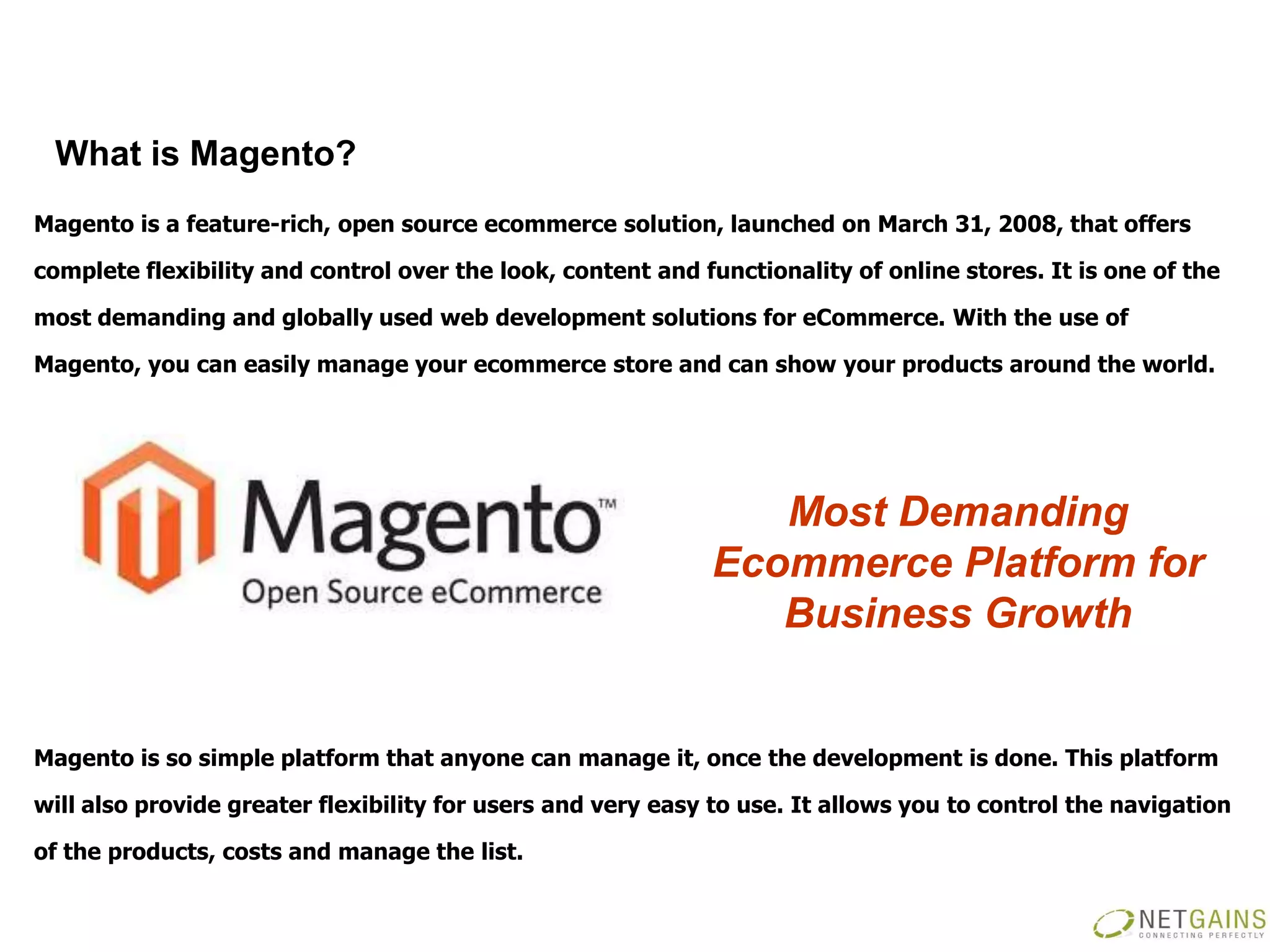 What is Magento?

Magento is a feature-rich, open source ecommerce solution, launched on March 31, 2008, that offers complete flexibility and control over the look, content and functionality of online stores. It is one of the most demanding and globally used web development solutions for eCommerce. With the use of Magento, you can easily manage your ecommerce store and can show your products around the world.

Magento™
Open Source eCommerce

Most Demanding Ecommerce Platform for Business Growth

Magento is so simple platform that anyone can manage it, once the development is done. This platform will also provide greater flexibility for users and very easy to use. It allows you to control the navigation of the products, costs and manage the list.

NETGAINS
CONNECTING PERFECTLY